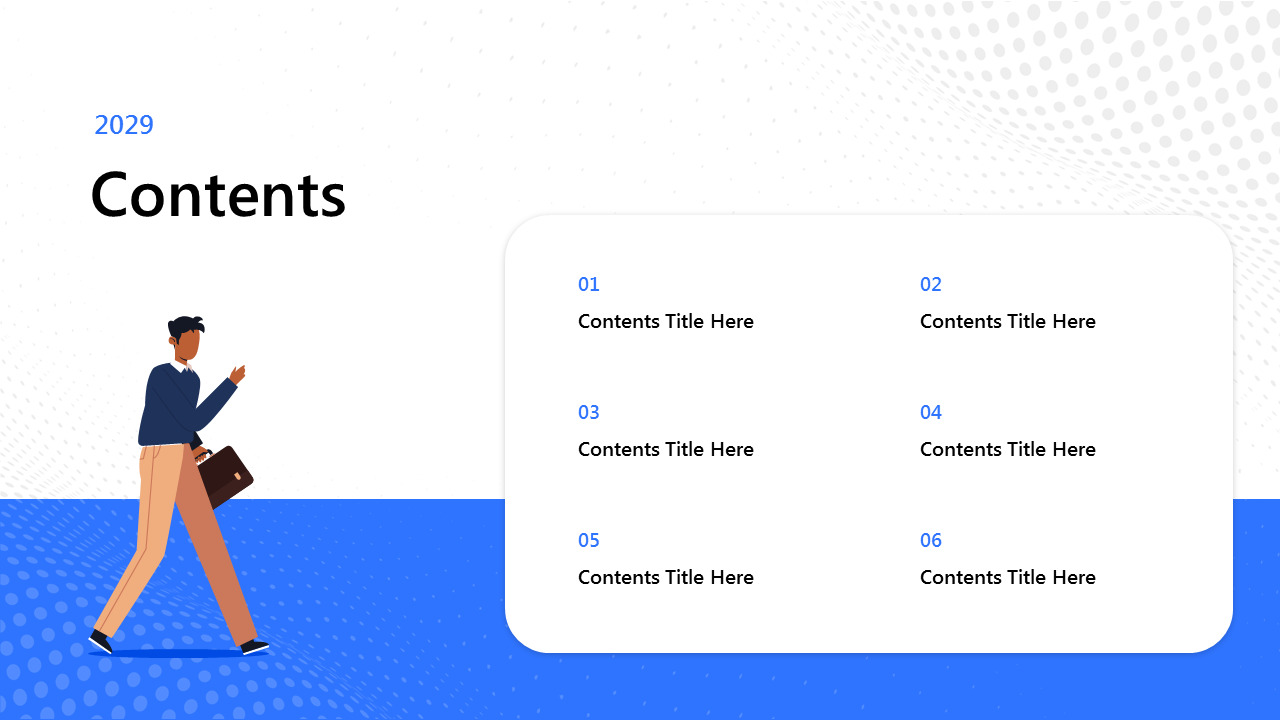 2029

Contents

01
Contents Title Here

02
Contents Title Here

03
Contents Title Here

04
Contents Title Here

05
Contents Title Here

06
Contents Title Here